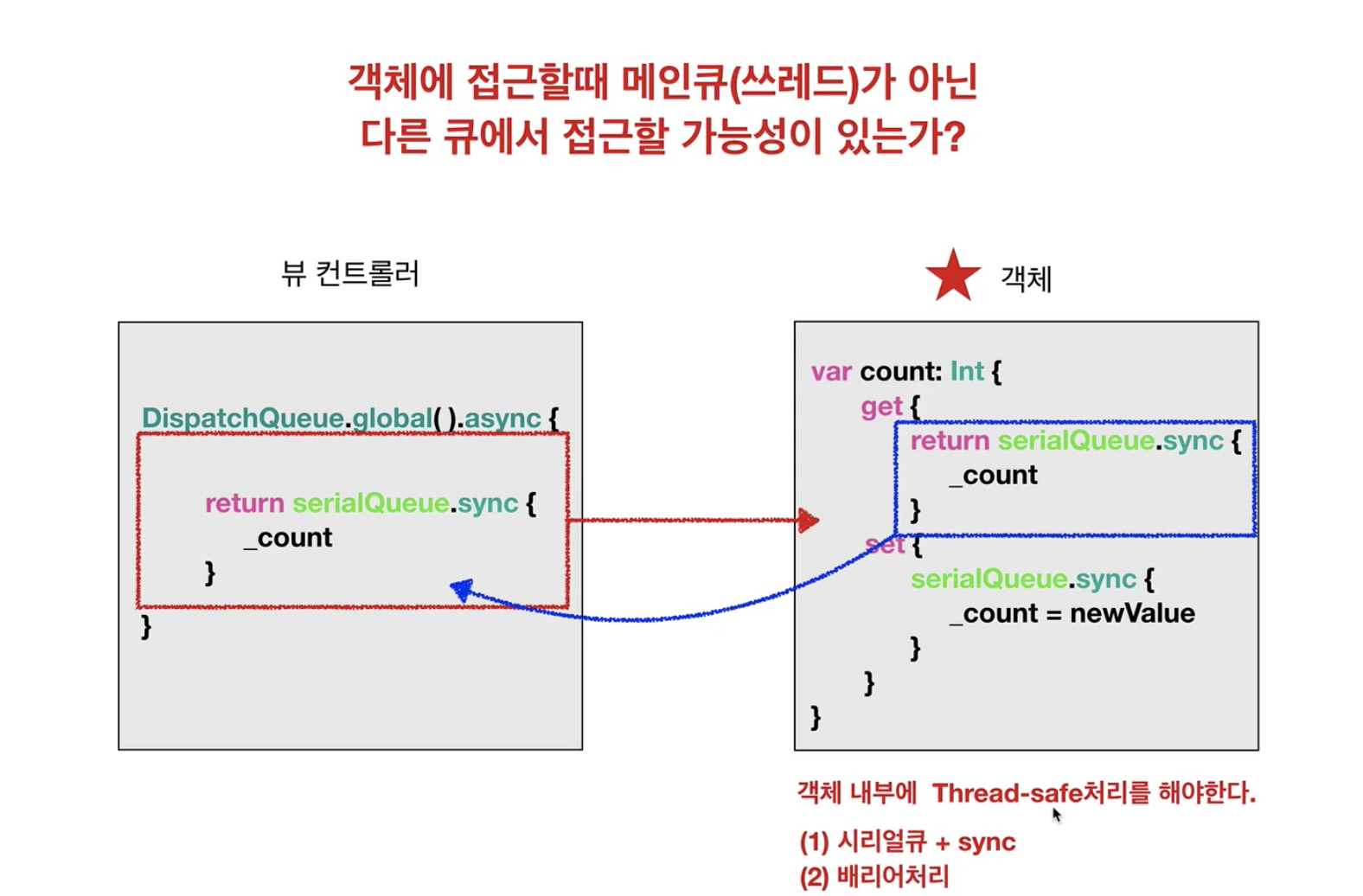 객체에 접근할때 메인큐(쓰레드)가 아닌
다른 큐에서 접근할 가능성이 있는가?

뷰 컨트롤러

DispatchQueue.global( ).async {
return serialQueue.sync {
_count
}
}

객체

var count: Int {
get {
return serialQueue.sync {
_count
}
set {
serialQueue.sync {
_count = newValue
}
}
}

객체 내부에 Thread-safe처리를 해야한다.
(1) 시리얼큐 + sync
(2) 배리어처리